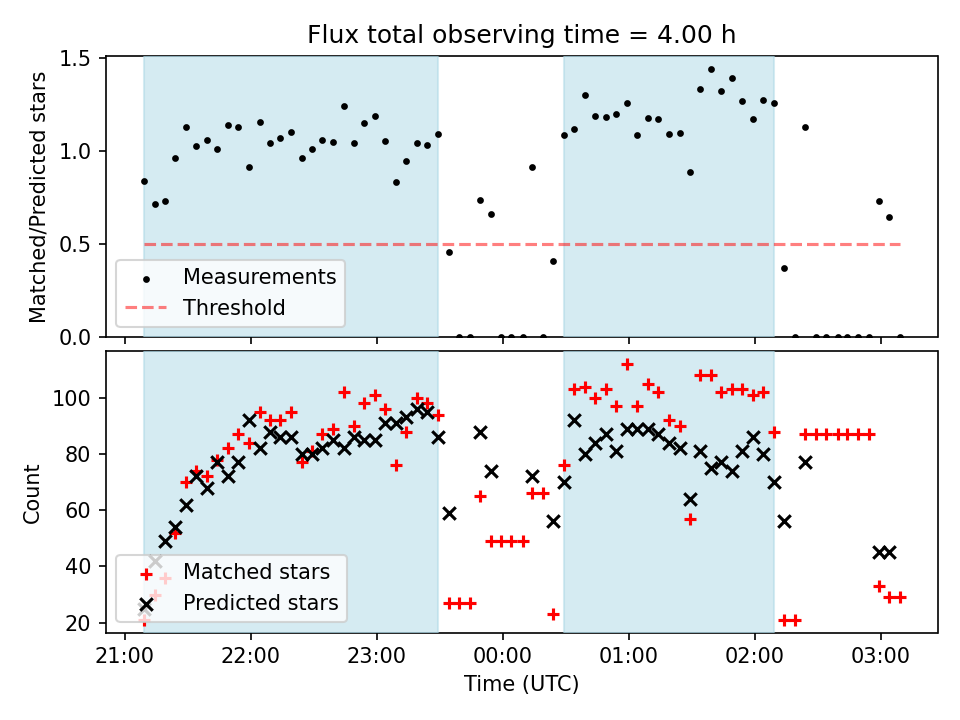 Flux total observing time = 4.00 h

Matched/Predicted stars

1.5
1.0
0.5
0.0

Measurements
Threshold

Count

100
80
60
40
20

Matched stars
Predicted stars

21:00
22:00
23:00
00:00
01:00
02:00
03:00

Time (UTC)